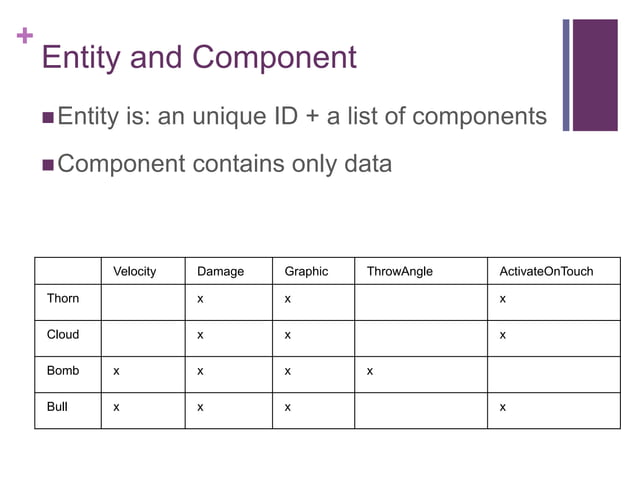 +

Entity and Component

■ Entity is: an unique ID + a list of components

■ Component contains only data

| | Velocity | Damage | Graphic | ThrowAngle | ActivateOnTouch |
|---|---|---|---|---|---|
| Thorn | | x | x | | x |
| Cloud | | x | x | | x |
| Bomb | x | x | x | x | |
| Bull | x | x | x | | x |